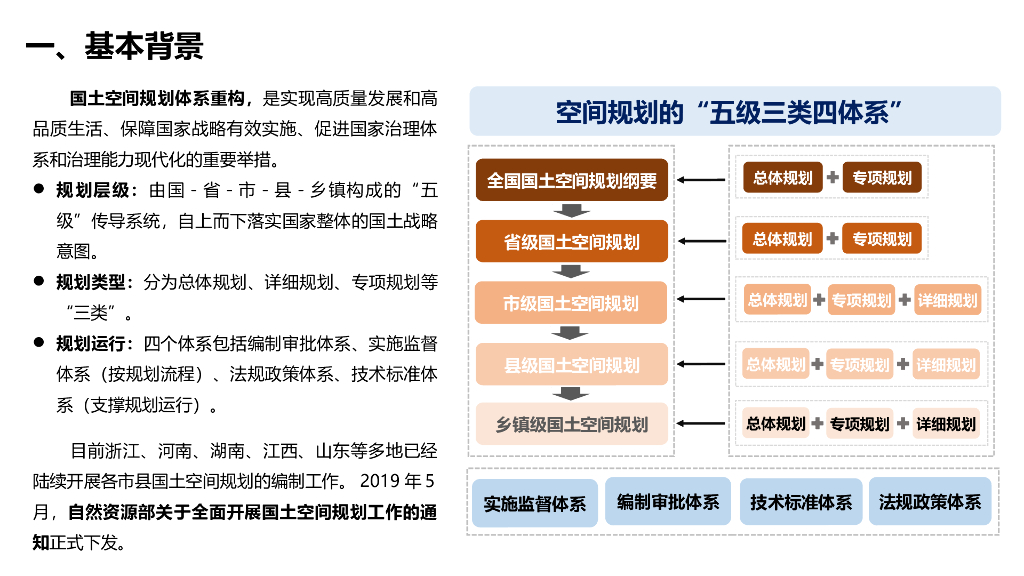 一、基本背景

国土空间规划体系重构，是实现高质量发展和高品质生活、保障国家战略有效实施、促进国家治理体系和治理能力现代化的重要举措。

● 规划层级：由国 - 省 - 市 - 县 - 乡镇构成的“五级”传导系统，自上而下落实国家整体的国土战略意图。
● 规划类型：分为总体规划、详细规划、专项规划等“三类”。
● 规划运行：四个体系包括编制审批体系、实施监督体系（按规划流程）、法规政策体系、技术标准体系（支撑规划运行）。

目前浙江、河南、湖南、江西、山东等多地已经陆续开展各市县国土空间规划的编制工作。 2019 年 5 月，自然资源部关于全面开展国土空间规划工作的通知正式下发。

空间规划的“五级三类四体系”

全国国土空间规划纲要
省级国土空间规划
市级国土空间规划
县级国土空间规划
乡镇级国土空间规划

总体规划 + 专项规划
总体规划 + 专项规划
总体规划 + 专项规划 + 详细规划
总体规划 + 专项规划 + 详细规划
总体规划 + 专项规划 + 详细规划

实施监督体系
编制审批体系
技术标准体系
法规政策体系